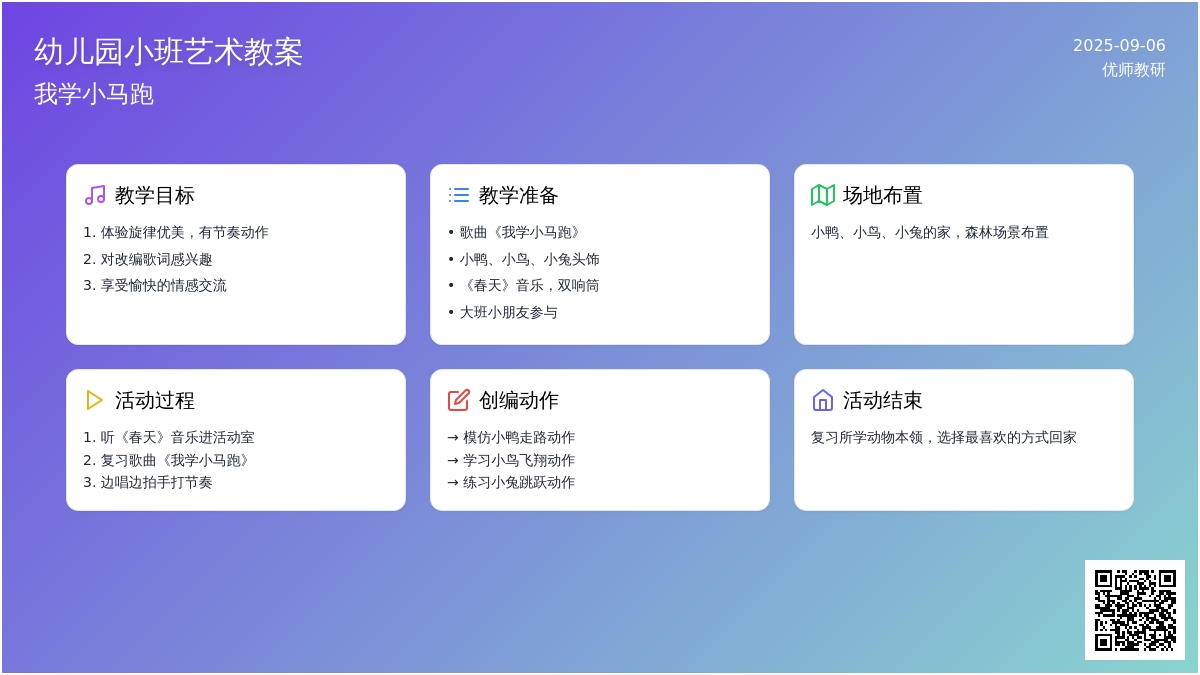 幼儿园小班艺术教案
我学小马跑

2025-09-06
优师教研

教学目标
1. 体验旋律优美，有节奏动作
2. 对改编歌词感兴趣
3. 享受愉快的情感交流

教学准备
• 歌曲《我学小马跑》
• 小鸭、小鸟、小兔头饰
• 《春天》音乐，双响筒
• 大班小朋友参与

场地布置
小鸭、小鸟、小兔的家，森林场景布置

活动过程
1. 听《春天》音乐进活动室
2. 复习歌曲《我学小马跑》
3. 边唱边拍手打节奏

创编动作
→ 模仿小鸭走路动作
→ 学习小鸟飞翔动作
→ 练习小兔跳跃动作

活动结束
复习所学动物本领，选择最喜欢的方式回家